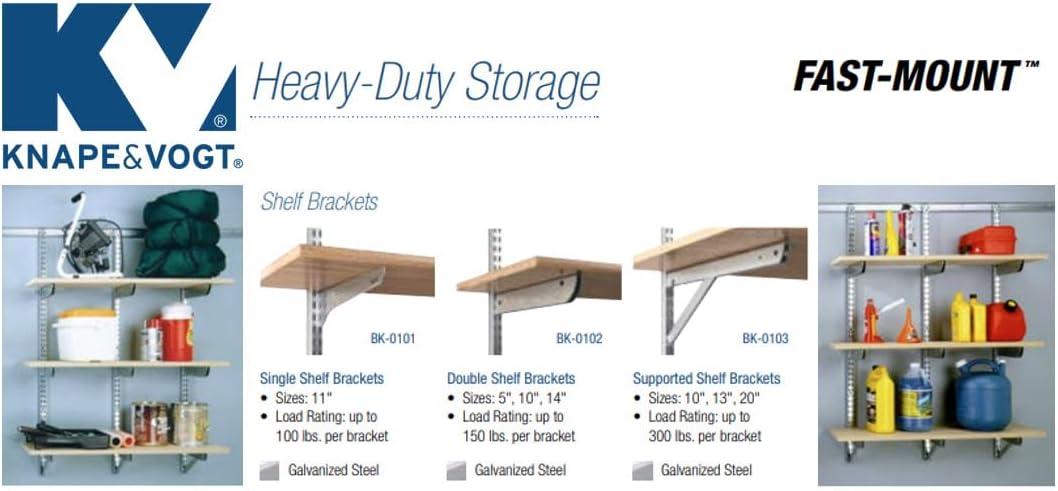 KV®
KNAPE&VOGT®

Heavy-Duty Storage

FAST-MOUNT™

Shelf Brackets

BK-0101

Single Shelf Brackets
• Sizes: 11"
• Load Rating: up to 100 lbs. per bracket

Galvanized Steel

BK-0102

Double Shelf Brackets
• Sizes: 5", 10", 14"
• Load Rating: up to 150 lbs. per bracket

Galvanized Steel

BK-0103

Supported Shelf Brackets
• Sizes: 10", 13", 20"
• Load Rating: up to 300 lbs. per bracket

Galvanized Steel